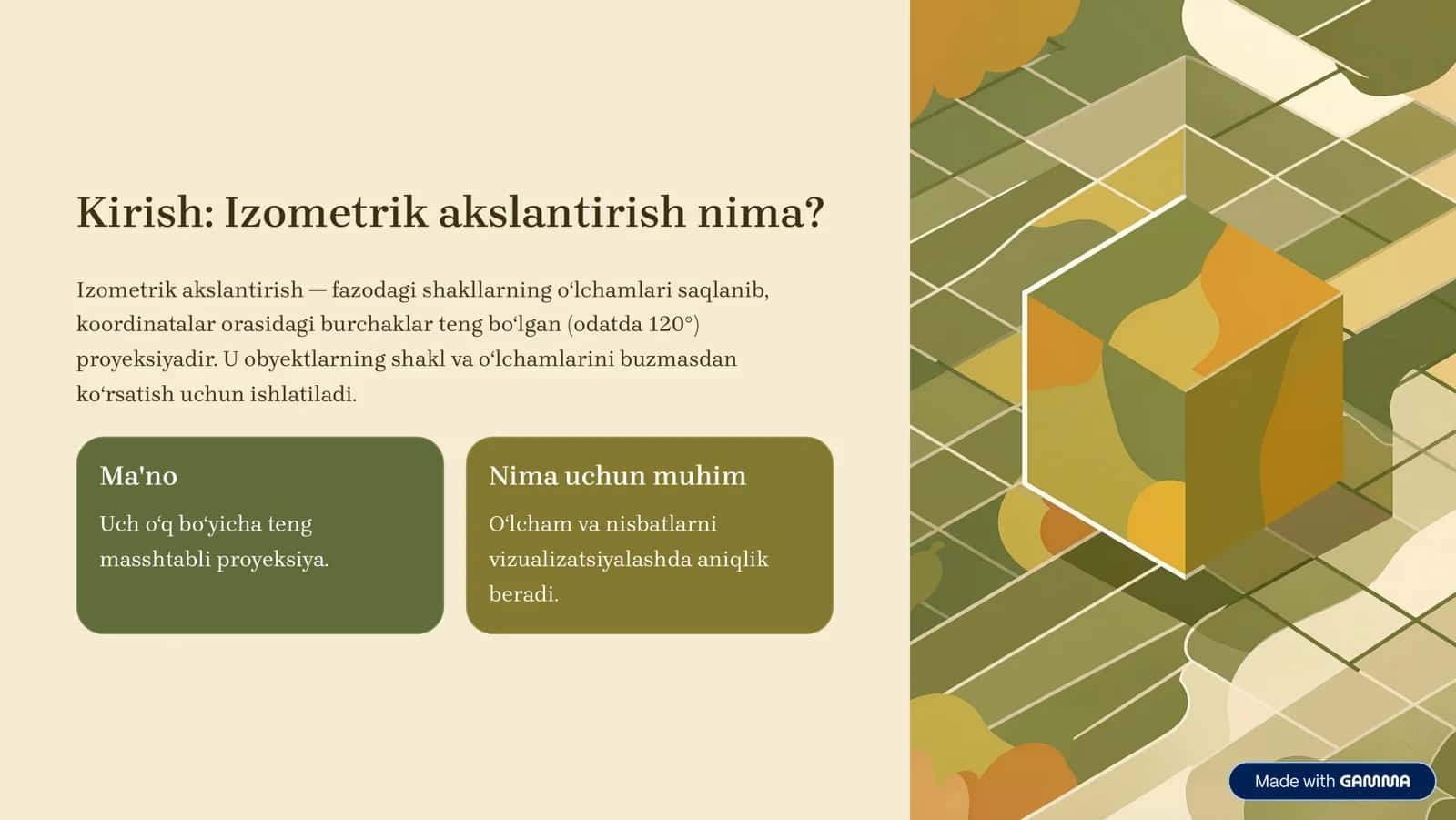 Kirish: Izometrik akslantirish nima?

Izometrik akslantirish — fazodagi shakllarning oʻlchamlari saqlanib, koordinatalar orasidagi burchaklar teng boʻlgan (odatda 120°) proyeksiyadir. U obyektlarning shakl va oʻlchamlarini buzmasdan koʻrsatish uchun ishlatiladi.

Ma'no

Uch oʻq boʻyicha teng masshtabli proyeksiya.

Nima uchun muhim

Oʻlcham va nisbatlarni vizualizatsiyalashda aniqlik beradi.

Made with GAMMA